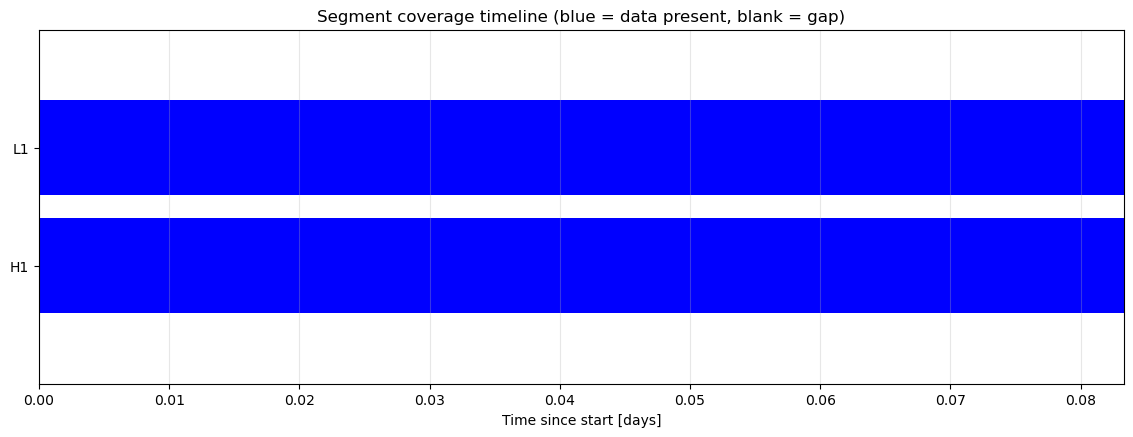 Segment coverage timeline (blue = data present, blank = gap)

L1

H1

0.00 0.01 0.02 0.03 0.04 0.05 0.06 0.07 0.08

Time since start [days]